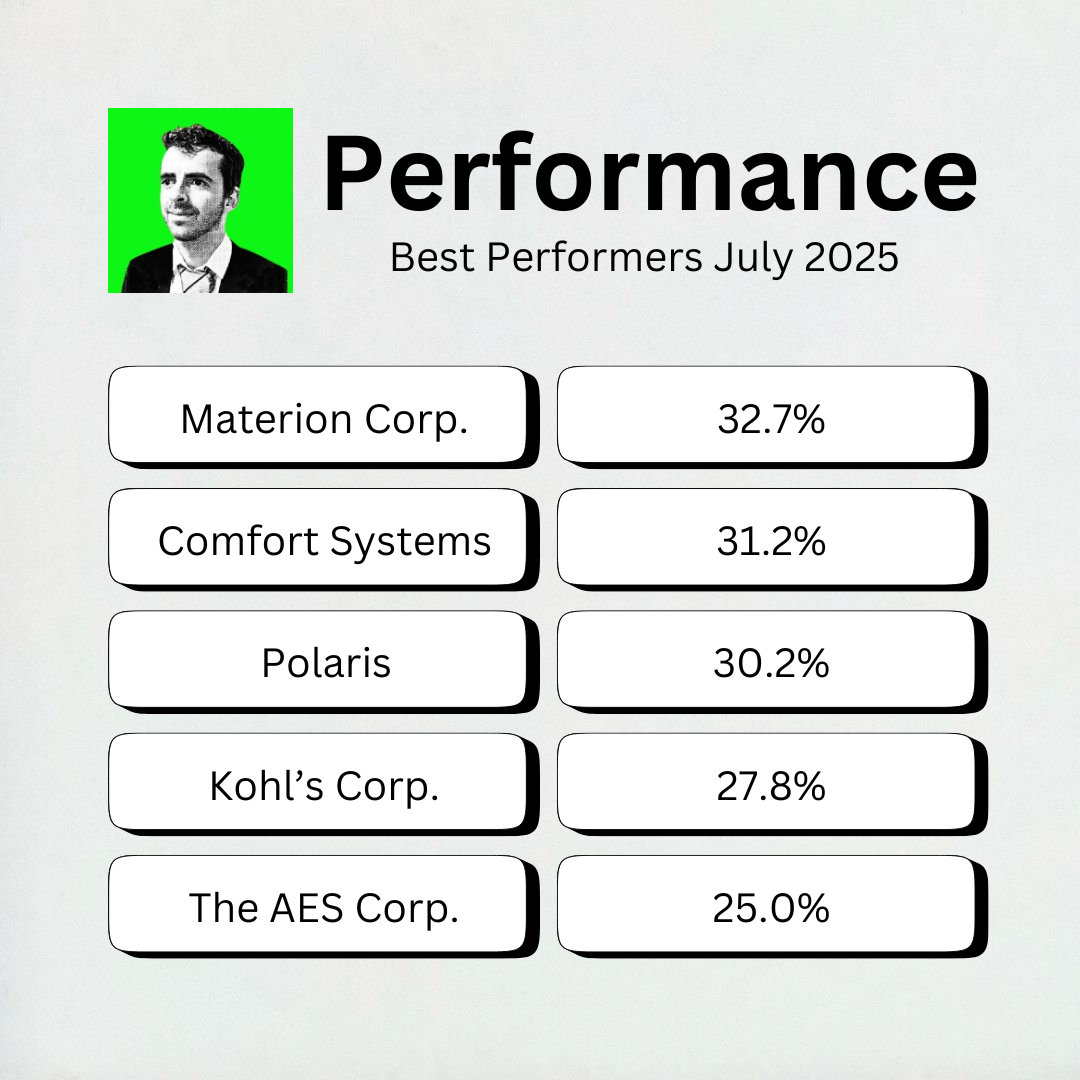 Performance

Best Performers July 2025

| Materion Corp. | 32.7% |
|---|---|
| Comfort Systems | 31.2% |
| Polaris | 30.2% |
| Kohl’s Corp. | 27.8% |
| The AES Corp. | 25.0% |